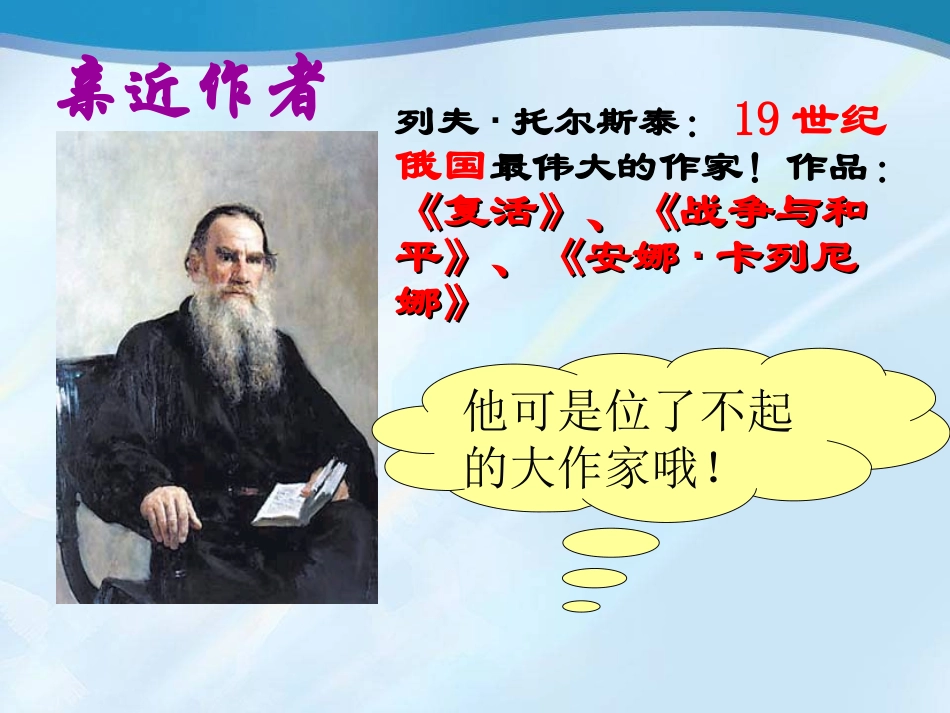 亲近作者

列夫·托尔斯泰：19世纪俄国最伟大的作家！作品：《复活》、《战争与和平》、《安娜·卡列尼娜》

他可是位了不起的大作家哦！